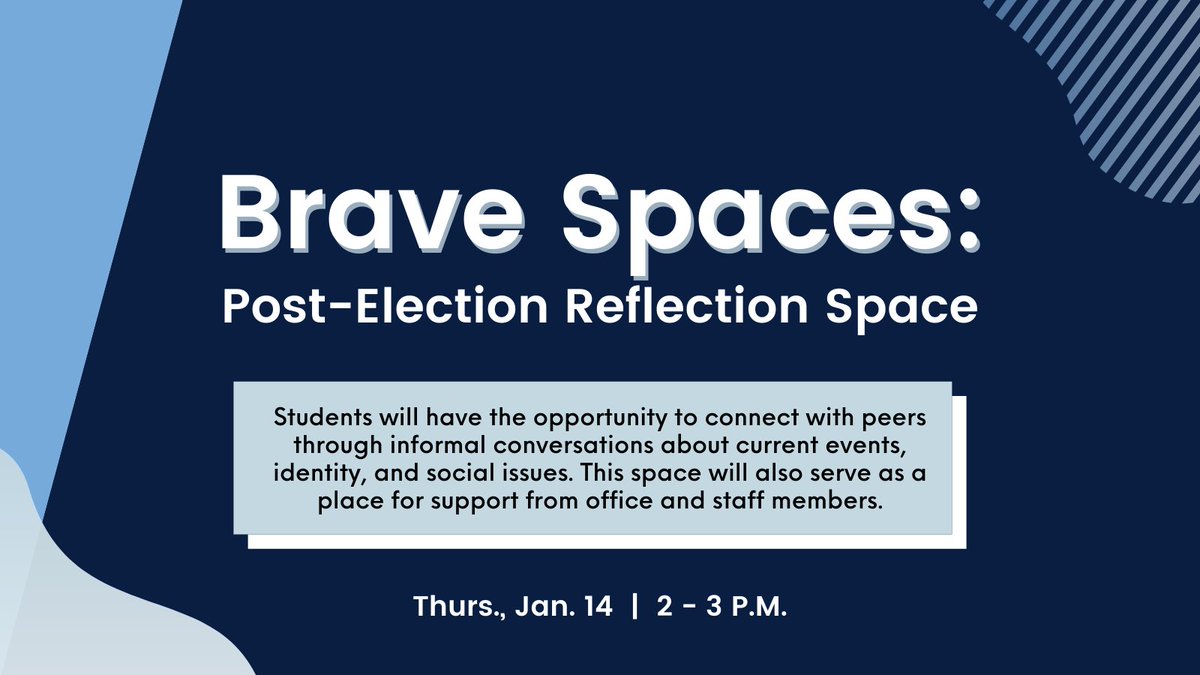 Brave Spaces:
Post-Election Reflection Space

Students will have the opportunity to connect with peers through informal conversations about current events, identity, and social issues. This space will also serve as a place for support from office and staff members.

Thurs., Jan. 14 | 2 - 3 P.M.